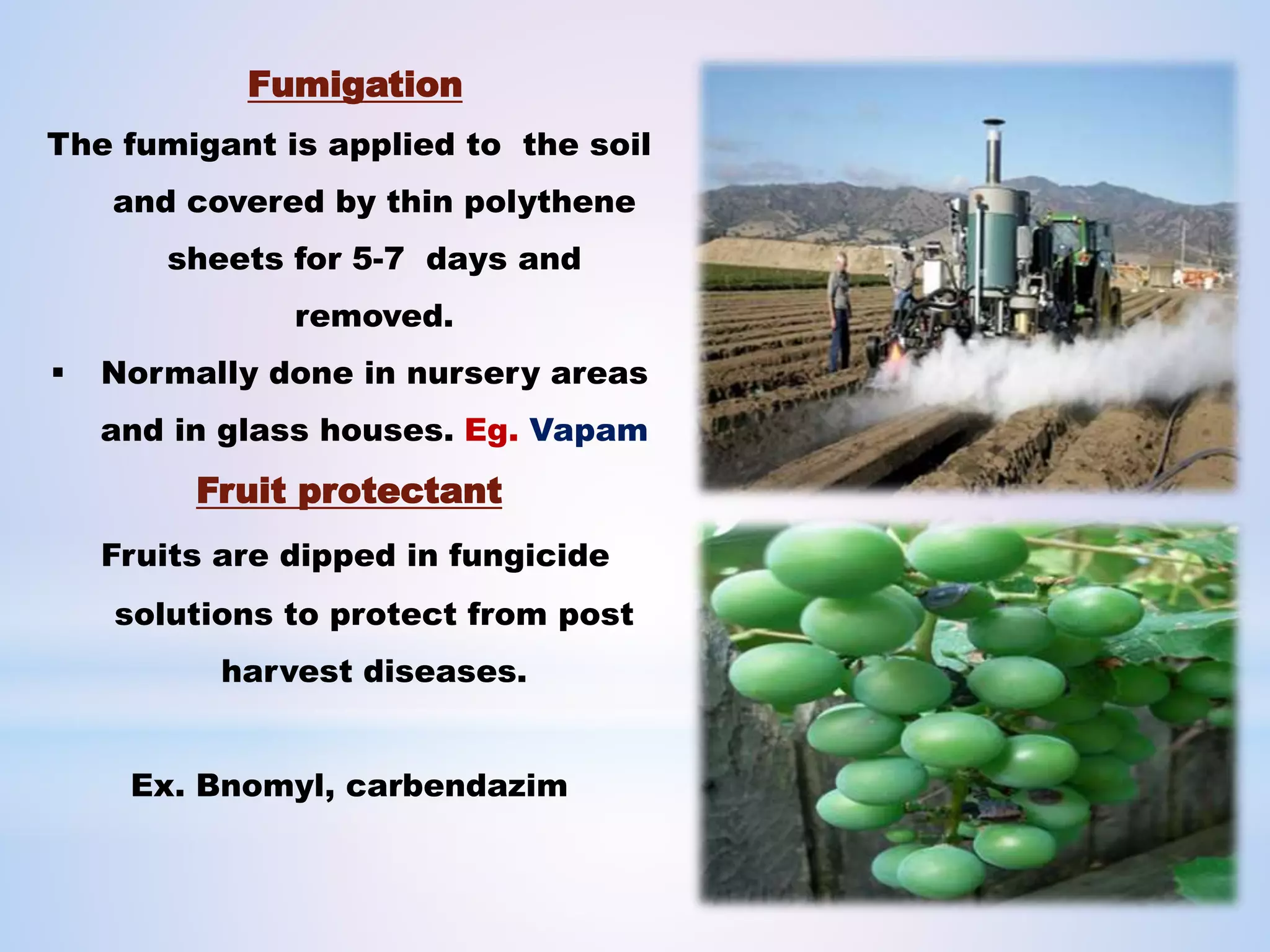 Fumigation

The fumigant is applied to the soil and covered by thin polythene sheets for 5-7 days and removed.

▪ Normally done in nursery areas and in glass houses. Eg. Vapam

Fruit protectant

Fruits are dipped in fungicide solutions to protect from post harvest diseases.

Ex. Bnomyl, carbendazim